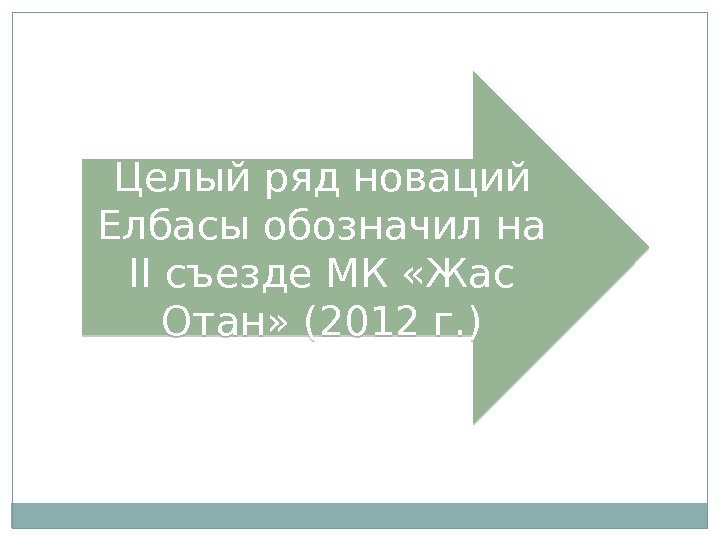 Целый ряд новаций Елбасы обозначил на II съезде МК «Жас Отан» (2012 г.)